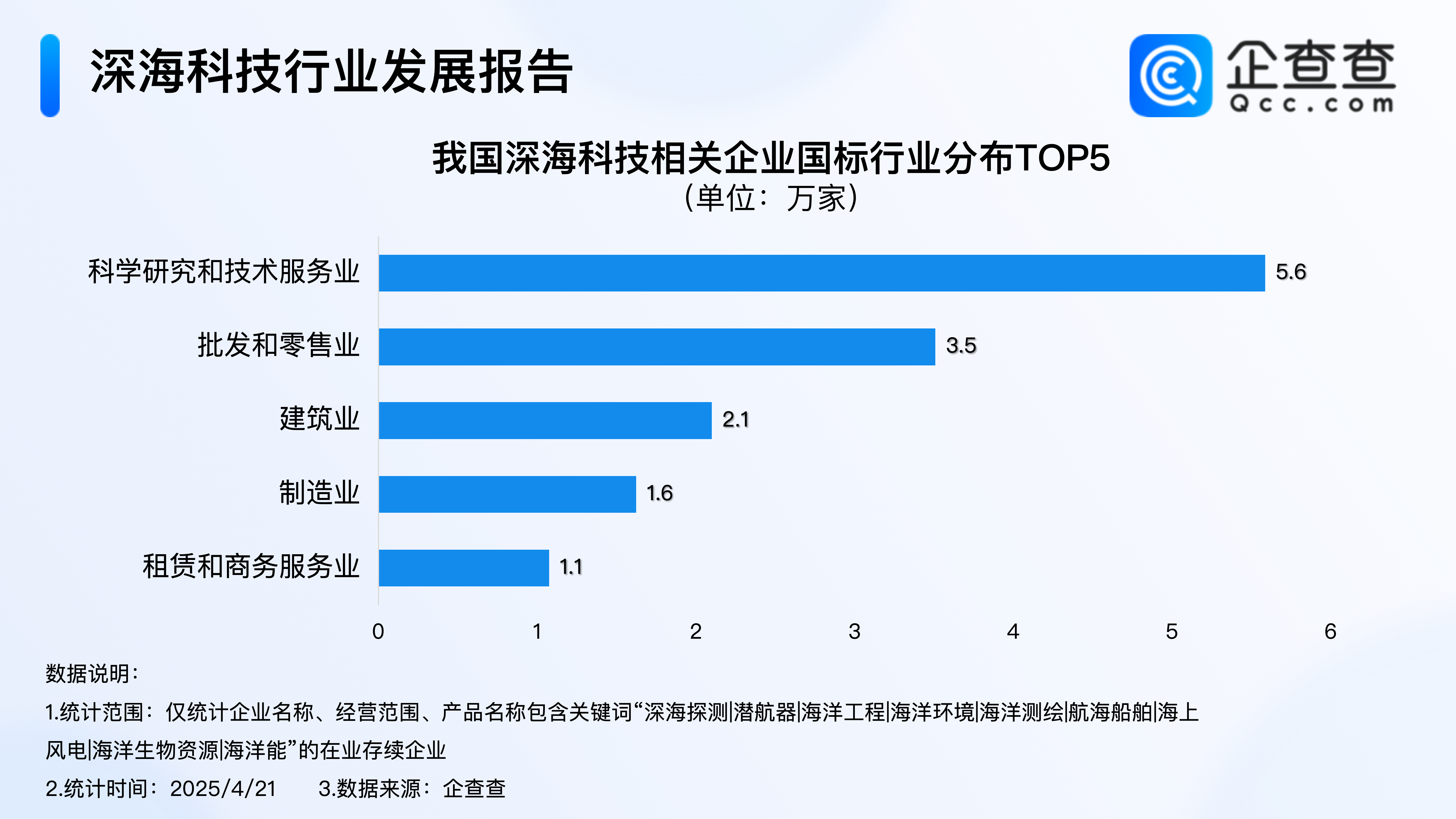 深海科技行业发展报告

企查查
Qcc.com

我国深海科技相关企业国标行业分布TOP5
（单位：万家）

科学研究和技术服务业 5.6
批发和零售业 3.5
建筑业 2.1
制造业 1.6
租赁和商务服务业 1.1

0 1 2 3 4 5 6

数据说明：
1.统计范围：仅统计企业名称、经营范围、产品名称包含关键词“深海探测|潜航器|海洋工程|海洋环境|海洋测绘|航海船舶|海上风电|海洋生物资源|海洋能”的在业存续企业
2.统计时间：2025/4/21 3.数据来源：企查查